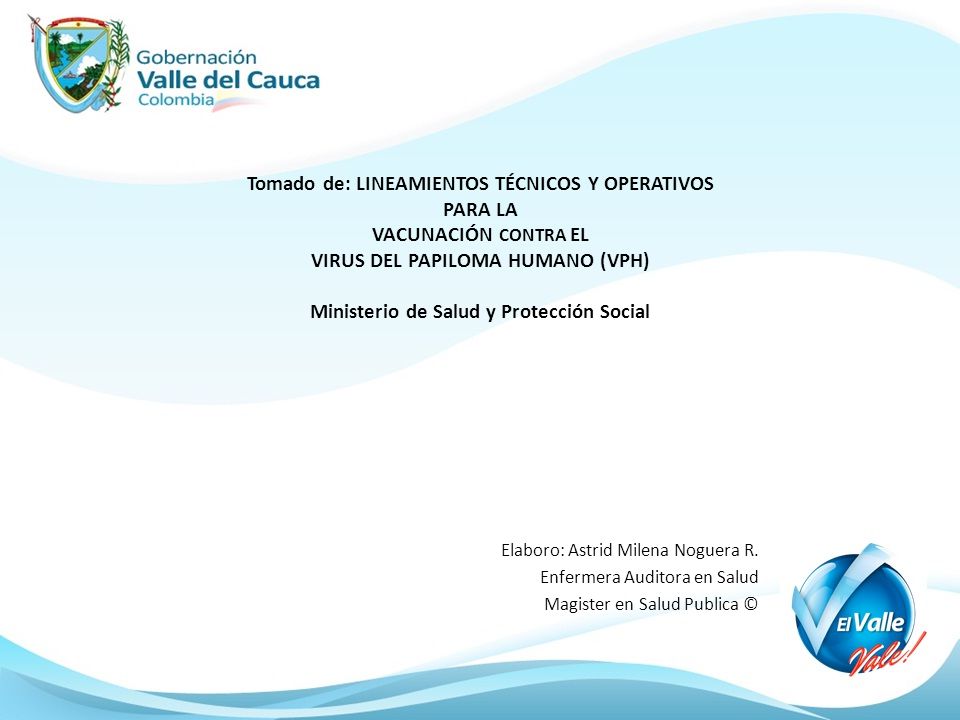 Gobernación
Valle del Cauca
Colombia

Tomado de: LINEAMIENTOS TÉCNICOS Y OPERATIVOS PARA LA VACUNACIÓN CONTRA EL VIRUS DEL PAPILOMA HUMANO (VPH)

Ministerio de Salud y Protección Social

Elaboro: Astrid Milena Noguera R.
Enfermera Auditora en Salud
Magister en Salud Publica ©

El Valle
Vale!